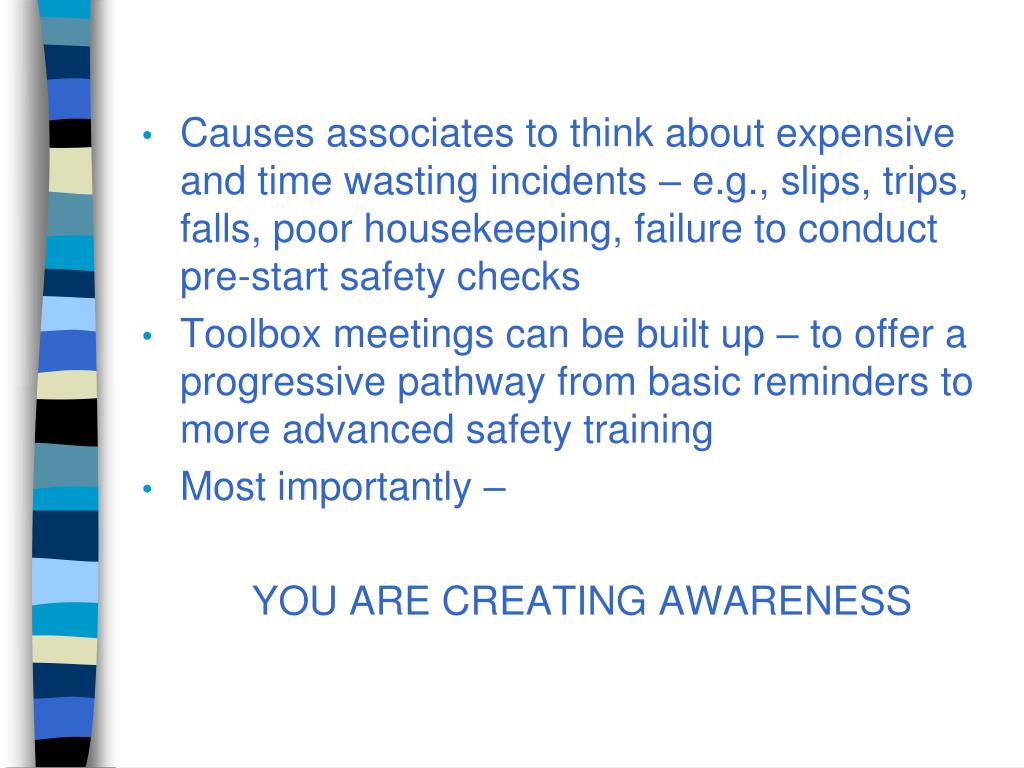 • Causes associates to think about expensive and time wasting incidents – e.g., slips, trips, falls, poor housekeeping, failure to conduct pre-start safety checks
• Toolbox meetings can be built up – to offer a progressive pathway from basic reminders to more advanced safety training
• Most importantly –

YOU ARE CREATING AWARENESS